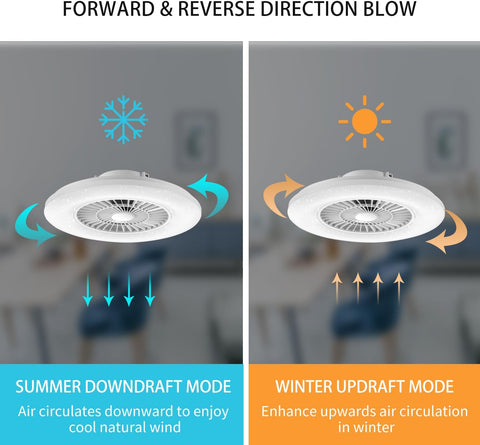 FORWARD & REVERSE DIRECTION BLOW

SUMMER DOWNDRAFT MODE

Air circulates downward to enjoy cool natural wind

WINTER UPDRAFT MODE

Enhance upwards air circulation in winter